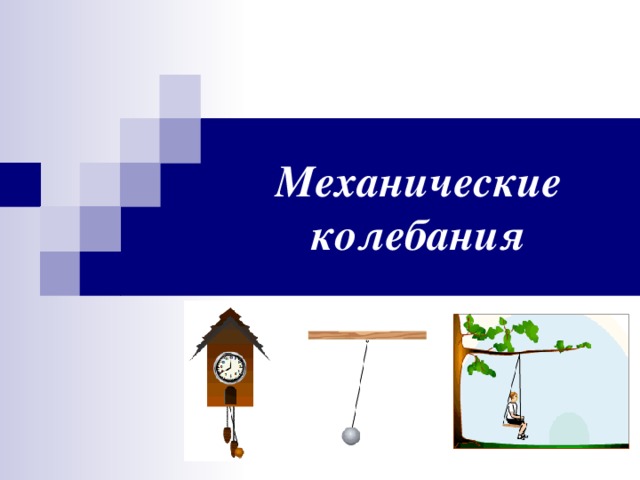 Механические колебания